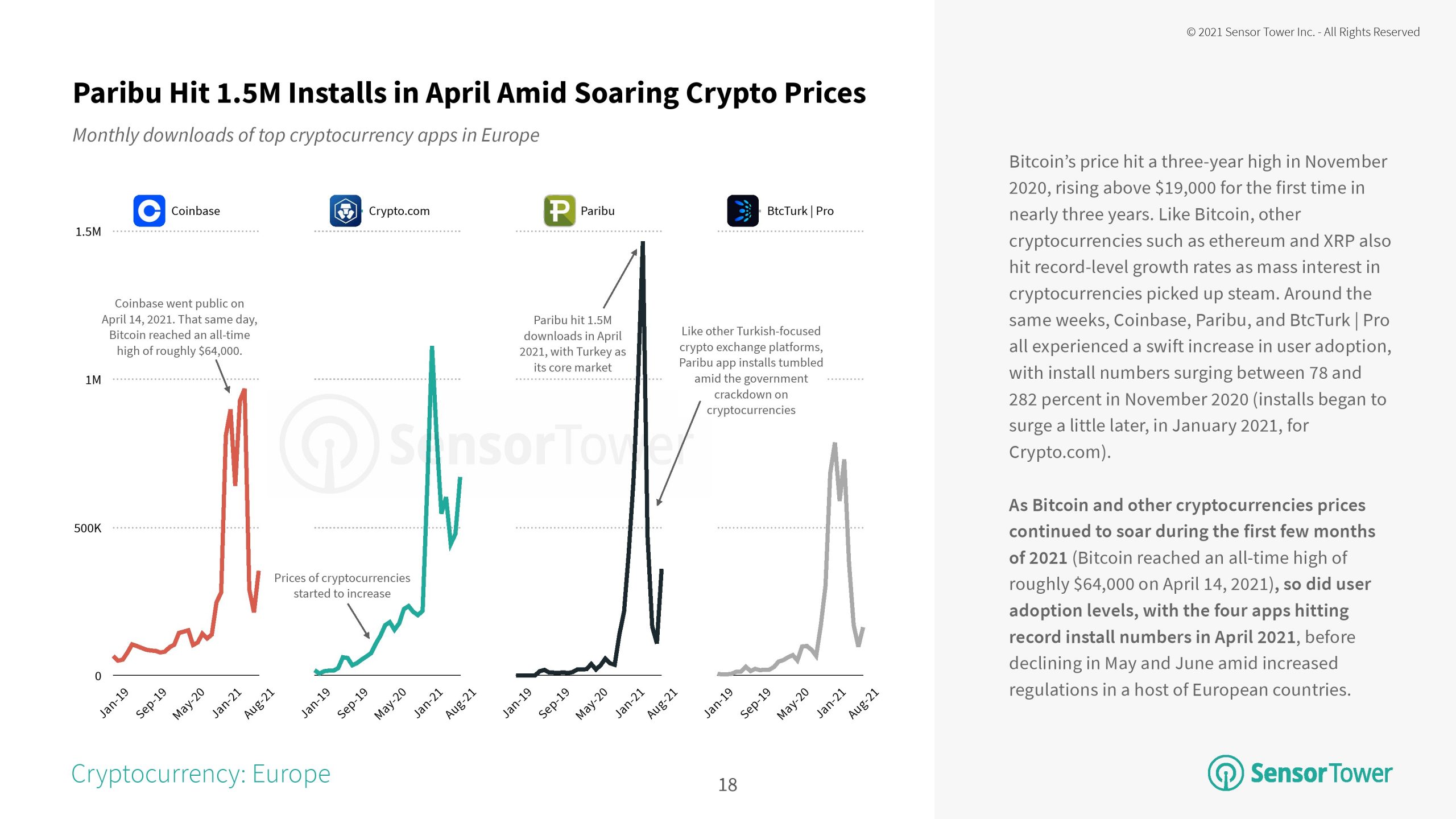 © 2021 Sensor Tower Inc. - All Rights Reserved

Paribu Hit 1.5M Installs in April Amid Soaring Crypto Prices

Monthly downloads of top cryptocurrency apps in Europe

Coinbase

Crypto.com

Paribu

BtcTurk | Pro

1.5M

1M

500K

0

Coinbase went public on April 14, 2021. That same day, Bitcoin reached an all-time high of roughly $64,000.

Prices of cryptocurrencies started to increase

Paribu hit 1.5M downloads in April 2021, with Turkey as its core market

Like other Turkish-focused crypto exchange platforms, Paribu app installs tumbled amid the government crackdown on cryptocurrencies

SensorTower

Jan-19 Sep-19 May-20 Jan-21 Aug-21

Jan-19 Sep-19 May-20 Jan-21 Aug-21

Jan-19 Sep-19 May-20 Jan-21 Aug-21

Jan-19 Sep-19 May-20 Jan-21 Aug-21

Bitcoin's price hit a three-year high in November 2020, rising above $19,000 for the first time in nearly three years. Like Bitcoin, other cryptocurrencies such as ethereum and XRP also hit record-level growth rates as mass interest in cryptocurrencies picked up steam. Around the same weeks, Coinbase, Paribu, and BtcTurk | Pro all experienced a swift increase in user adoption, with install numbers surging between 78 and 282 percent in November 2020 (installs began to surge a little later, in January 2021, for Crypto.com).

As Bitcoin and other cryptocurrencies prices continued to soar during the first few months of 2021 (Bitcoin reached an all-time high of roughly $64,000 on April 14, 2021), so did user adoption levels, with the four apps hitting record install numbers in April 2021, before declining in May and June amid increased regulations in a host of European countries.

Cryptocurrency: Europe

18

SensorTower